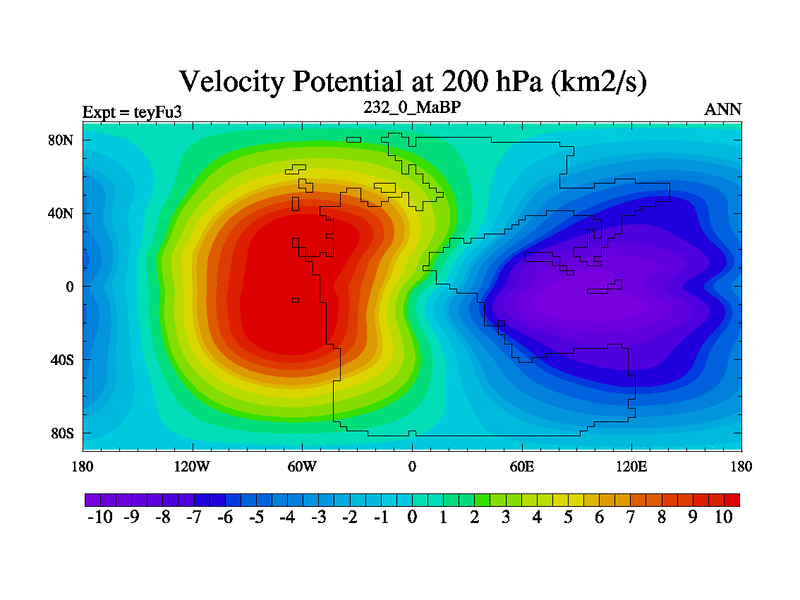 Velocity Potential at 200 hPa (km2/s)

Expt = teyFu3

232_0_MaBP

ANN

80N
40N
0
40S
80S

180 120W 60W 0 60E 120E 180

-10 -9 -8 -7 -6 -5 -4 -3 -2 -1 0 1 2 3 4 5 6 7 8 9 10